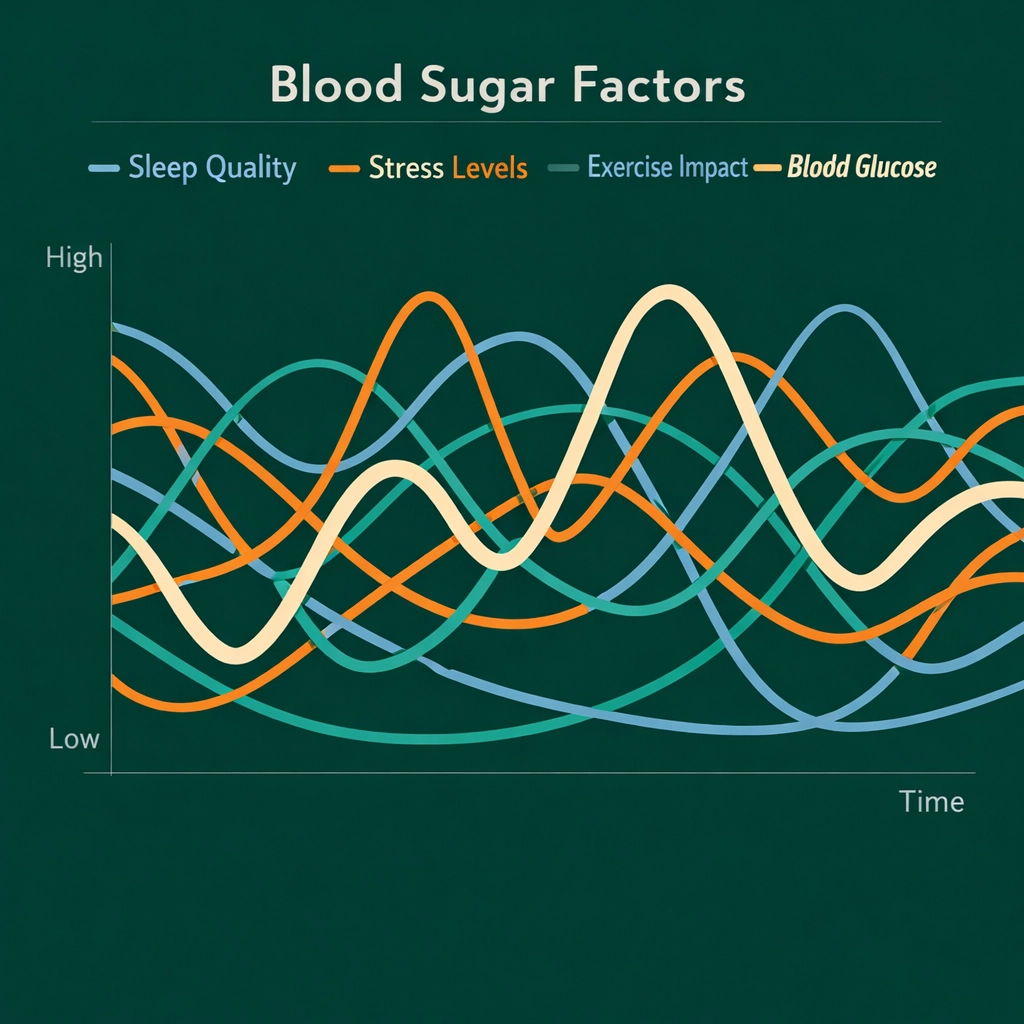 Blood Sugar Factors

Sleep Quality
Stress Levels
Exercise Impact
Blodd Glucose

High
Low
Time